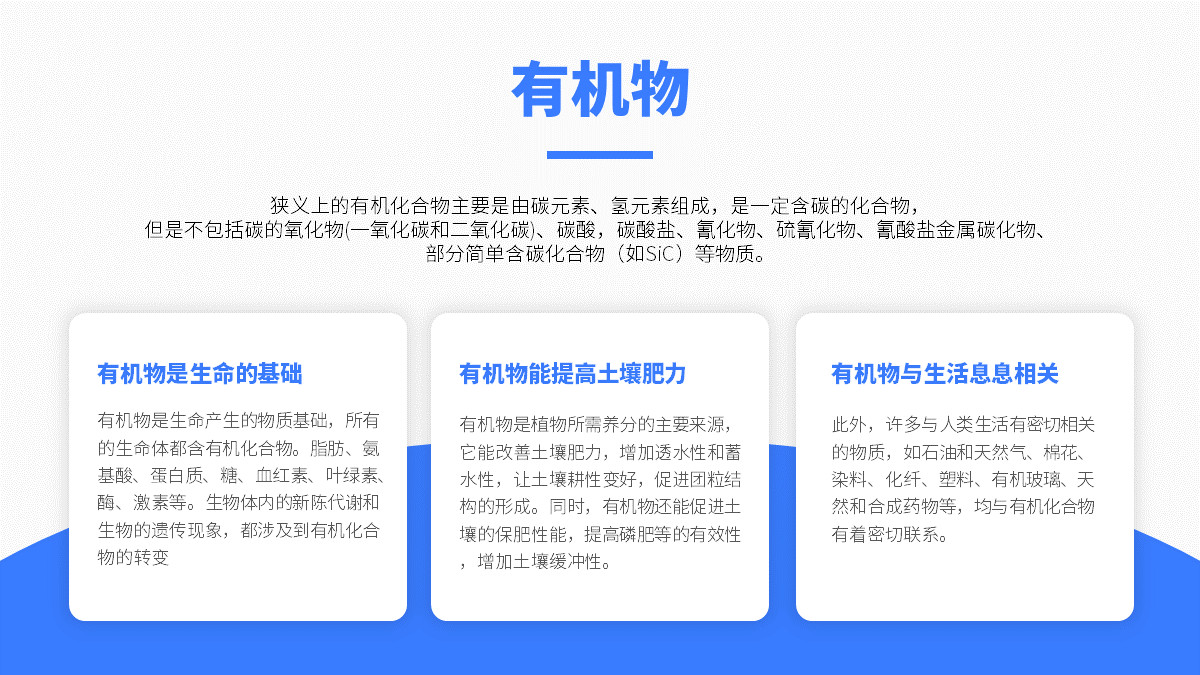 有机物

狭义上的有机化合物主要是由碳元素、氢元素组成，是一定含碳的化合物，但是不包括碳的氧化物(一氧化碳和二氧化碳)、碳酸，碳酸盐、氰化物、硫氰化物、氰酸盐金属碳化物、部分简单含碳化合物（如SiC）等物质。

有机物是生命的基础

有机物是生命产生的物质基础，所有的生命体都含有机化合物。脂肪、氨基酸、蛋白质、糖、血红素、叶绿素、酶、激素等。生物体内的新陈代谢和生物的遗传现象，都涉及到有机化合物的转变

有机物能提高土壤肥力

有机物是植物所需养分的主要来源，它能改善土壤肥力，增加透水性和蓄水性，让土壤耕性变好，促进团粒结构的形成。同时，有机物还能促进土壤的保肥性能，提高磷肥等的有效性，增加土壤缓冲性。

有机物与生活息息相关

此外，许多与人类生活有密切相关的物质，如石油和天然气、棉花、染料、化纤、塑料、有机玻璃、天然和合成药物等，均与有机化合物有着密切联系。